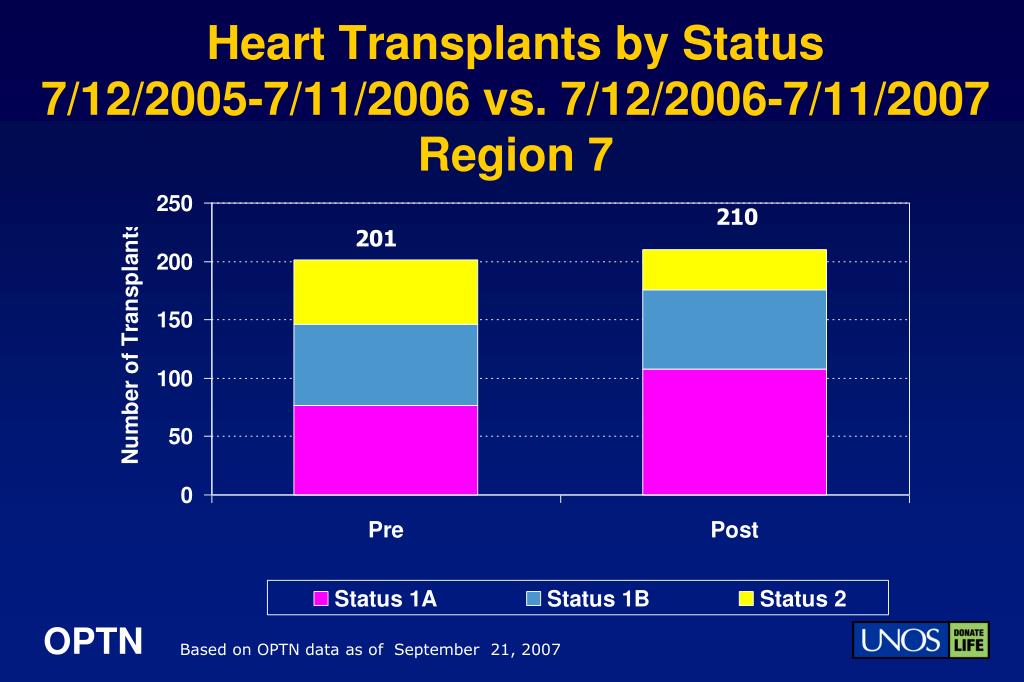 Heart Transplants by Status
7/12/2005-7/11/2006 vs. 7/12/2006-7/11/2007
Region 7

Number of Transplants

250
200
150
100
50
0

201
210

Pre
Post

Status 1A
Status 1B
Status 2

OPTN

Based on OPTN data as of September 21, 2007

UNOS
DONATE LIFE